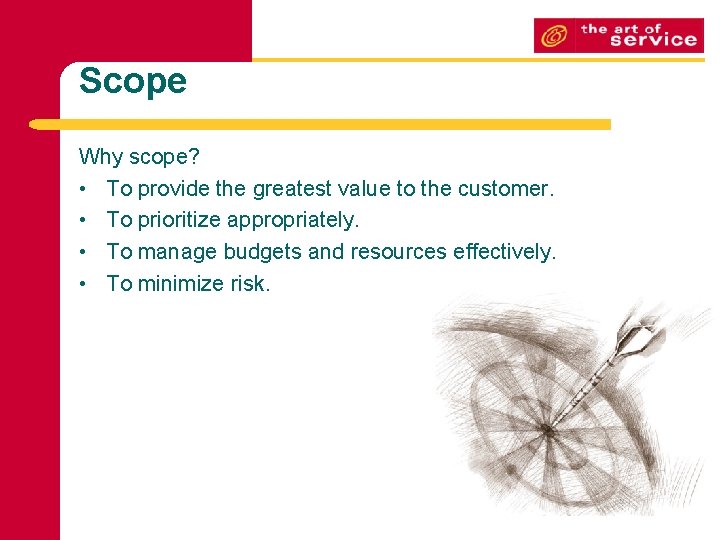 the art of service

Scope

Why scope?
• To provide the greatest value to the customer.
• To prioritize appropriately.
• To manage budgets and resources effectively.
• To minimize risk.